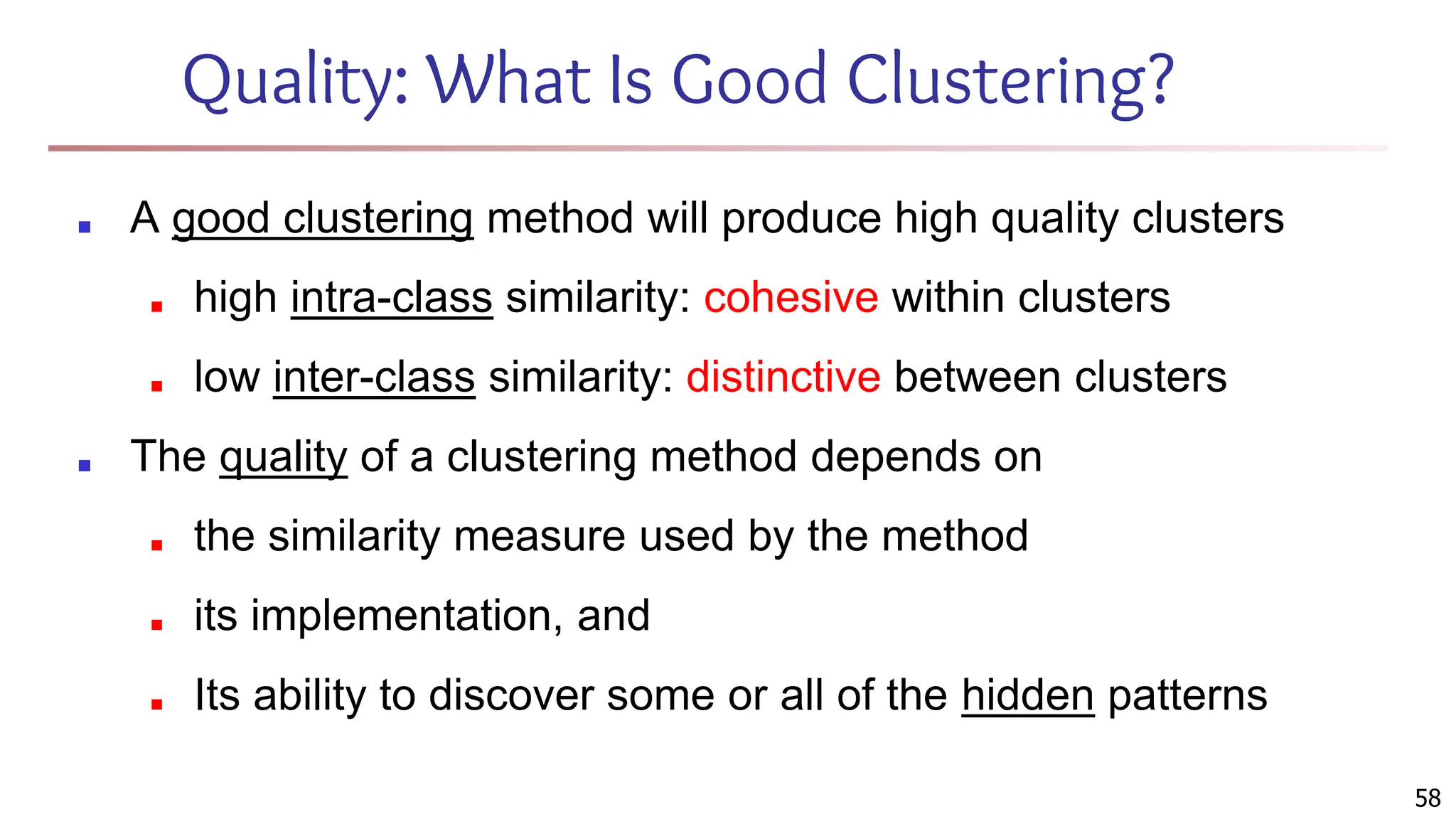 Quality: What Is Good Clustering?

- A good clustering method will produce high quality clusters
  - high intra-class similarity: cohesive within clusters
  - low inter-class similarity: distinctive between clusters
- The quality of a clustering method depends on
  - the similarity measure used by the method
  - its implementation, and
  - Its ability to discover some or all of the hidden patterns

58